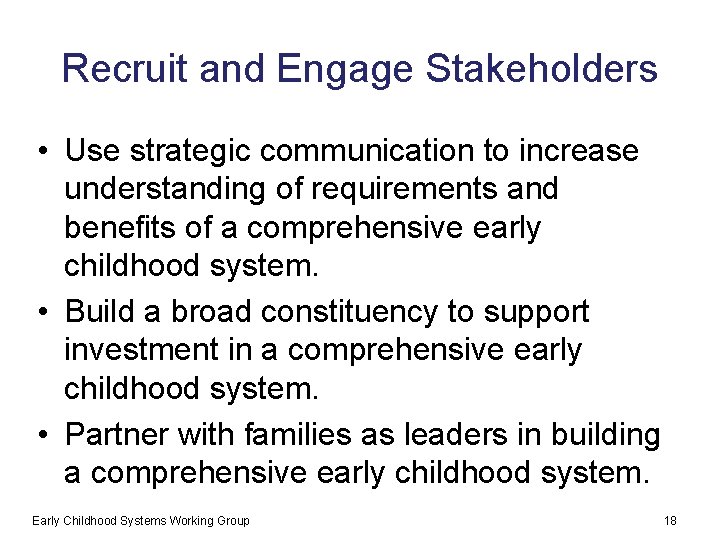 Recruit and Engage Stakeholders

• Use strategic communication to increase understanding of requirements and benefits of a comprehensive early childhood system.

• Build a broad constituency to support investment in a comprehensive early childhood system.

• Partner with families as leaders in building a comprehensive early childhood system.

Early Childhood Systems Working Group

18